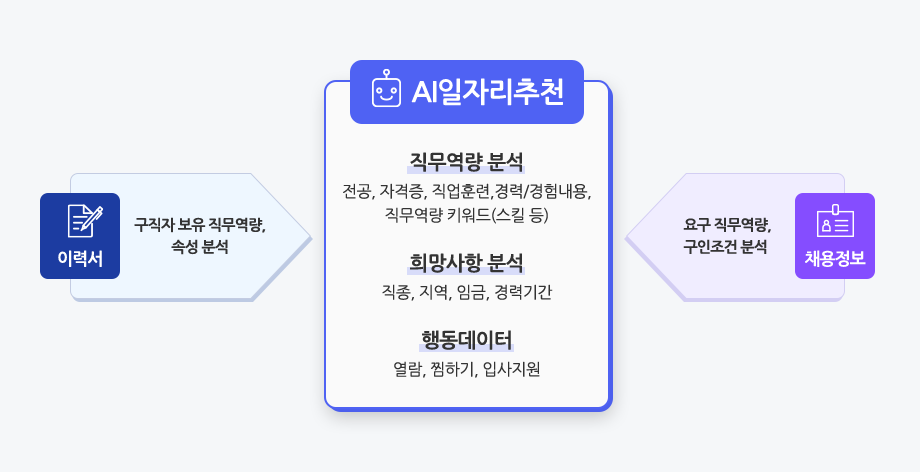 이력서

구직자 보유 직무역량, 속성 분석

AI일자리추천

직무역량 분석

전공, 자격증, 직업훈련,경력/경험내용, 직무역량 키워드(스킬 등)

희망사항 분석

직종, 지역, 임금, 경력기간

행동데이터

열람, 찜하기, 입사지원

요구 직무역량, 구인조건 분석

채용정보